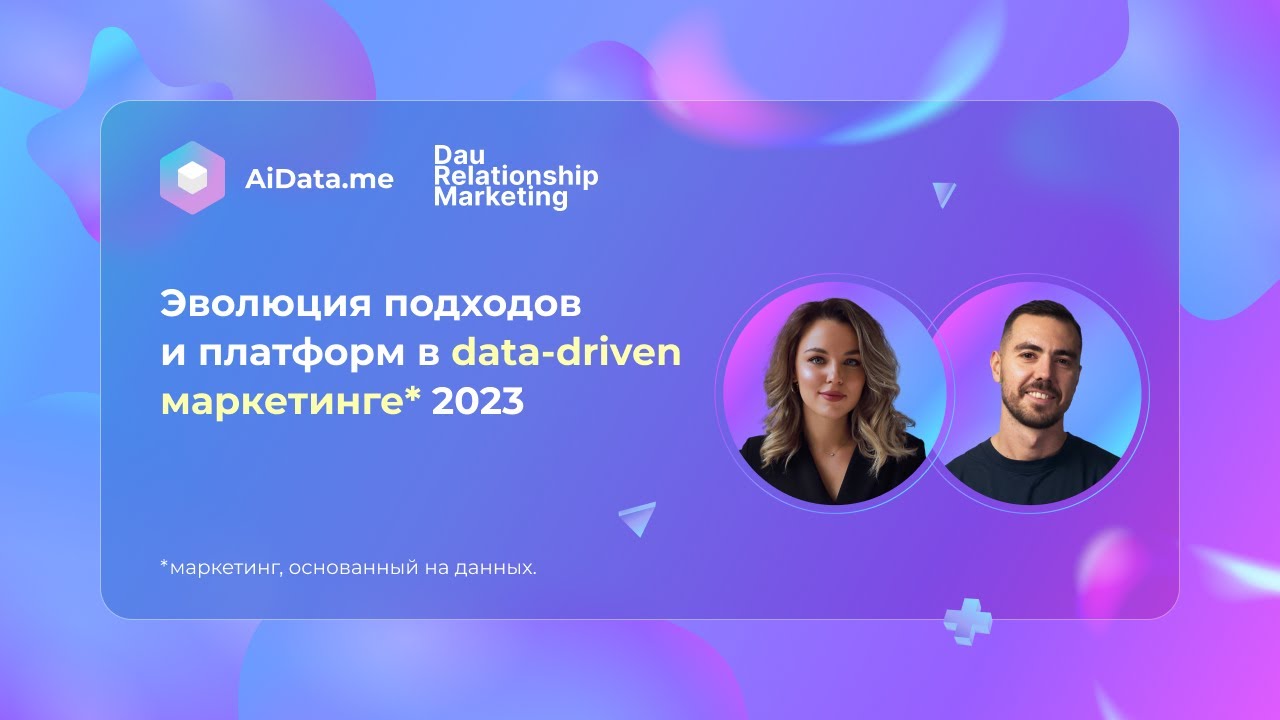 AiData.me

Dau Relationship Marketing

Эволюция подходов и платформ в data-driven маркетинге* 2023

*маркетинг, основанный на данных.